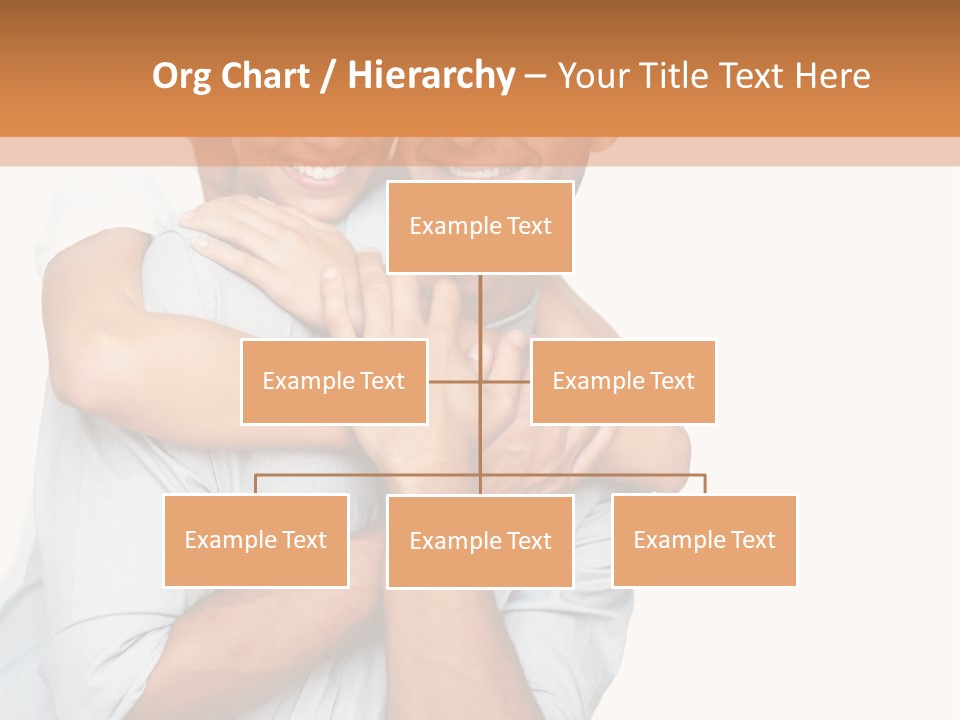 Org Chart / Hierarchy – Your Title Text Here

Example Text

Example Text

Example Text

Example Text

Example Text

Example Text